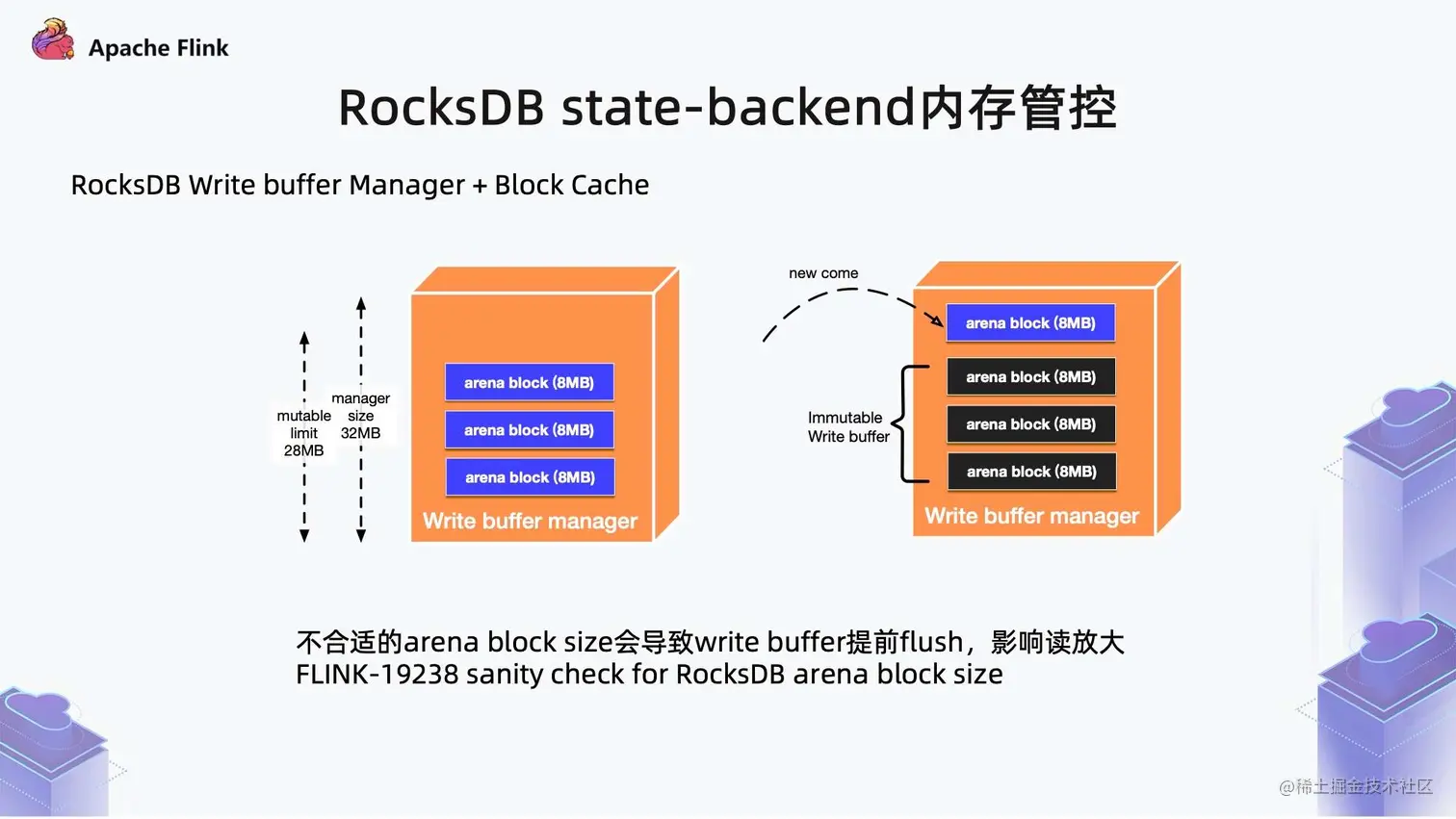 Apache Flink

RocksDB state-backend内存管控

RocksDB Write buffer Manager + Block Cache

mutable limit 28MB

manager size 32MB

arena block (8MB)
arena block (8MB)
arena block (8MB)
Write buffer manager

new come

arena block (8MB)

Immutable Write buffer

arena block (8MB)
arena block (8MB)
arena block (8MB)
Write buffer manager

不合适的arena block size会导致write buffer提前flush，影响读放大
FLINK-19238 sanity check for RocksDB arena block size

@稀土掘金技术社区